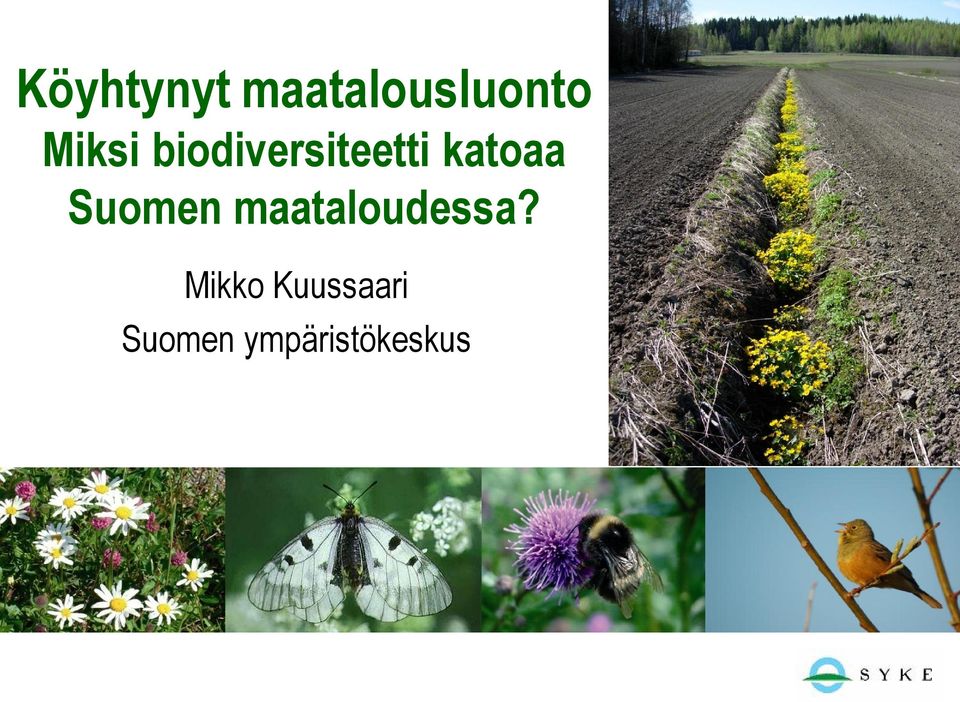 Köyhtynyt maatalousluonto
Miksi biodiversiteetti katoaa Suomen maataloudessa?

Mikko Kuussaari
Suomen ympäristökeskus

SYKE